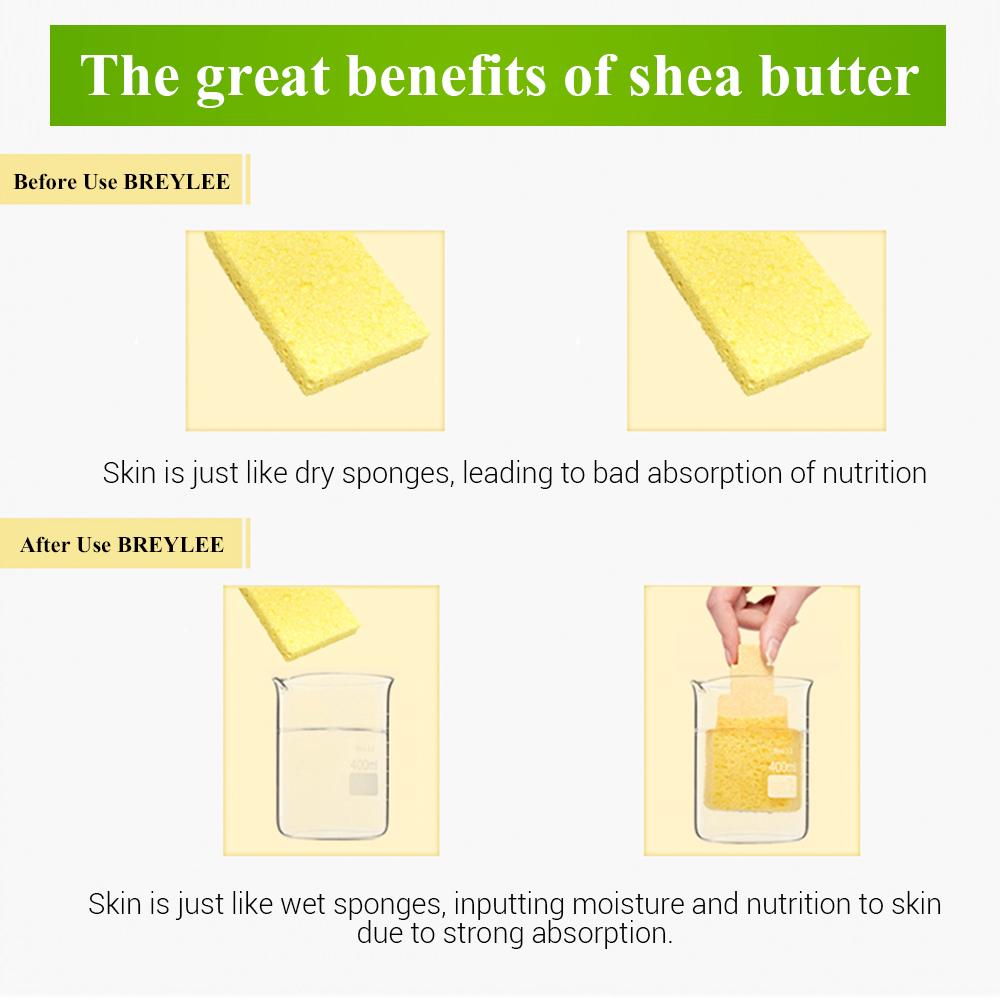 The great benefits of shea butter

Before Use BREYLEE

Skin is just like dry sponges, leading to bad absorption of nutrition

After Use BREYLEE

400ml

400ml

Skin is just like wet sponges, inputting moisture and nutrition to skin due to strong absorption.